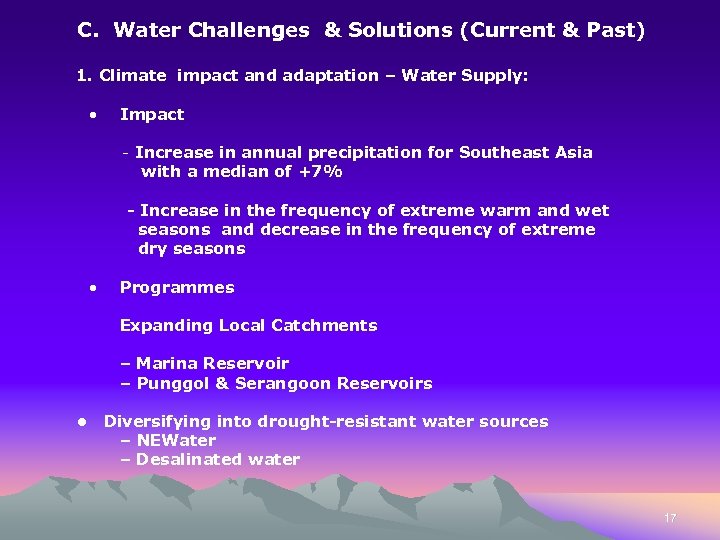 C. Water Challenges & Solutions (Current & Past)

1. Climate impact and adaptation – Water Supply:

• Impact

- Increase in annual precipitation for Southeast Asia with a median of +7%

- Increase in the frequency of extreme warm and wet seasons and decrease in the frequency of extreme dry seasons

• Programmes

Expanding Local Catchments

– Marina Reservoir
– Punggol & Serangoon Reservoirs

• Diversifying into drought-resistant water sources
– NEWater
– Desalinated water

17